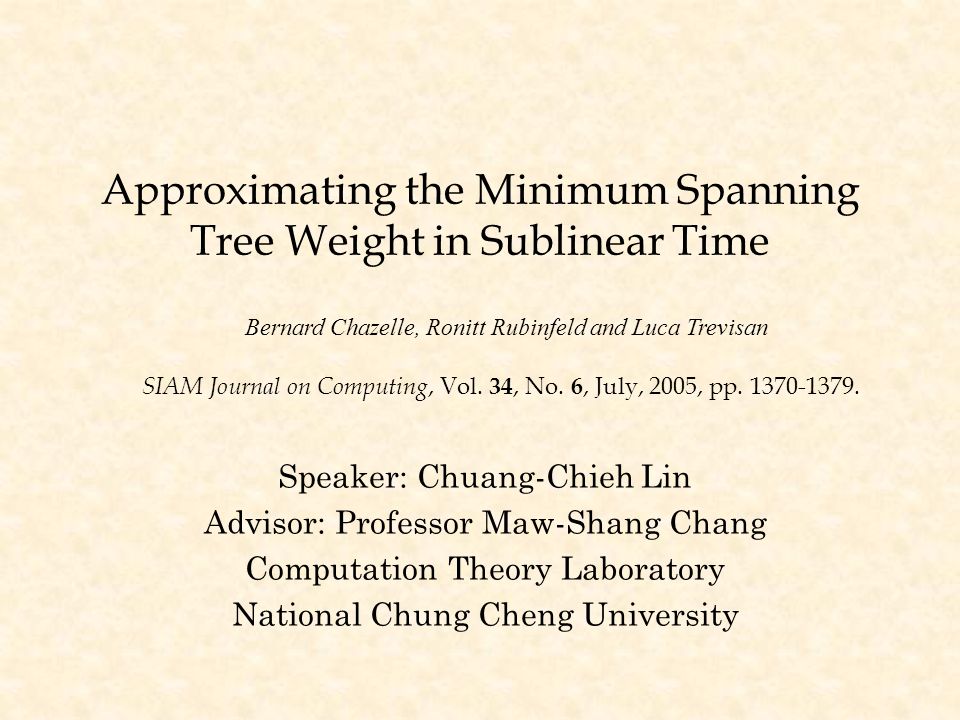 Approximating the Minimum Spanning Tree Weight in Sublinear Time

Bernard Chazelle, Ronitt Rubinfeld and Luca Trevisan

SIAM Journal on Computing, Vol. 34, No. 6, July, 2005, pp. 1370-1379.

Speaker: Chuang-Chieh Lin
Advisor: Professor Maw-Shang Chang
Computation Theory Laboratory
National Chung Cheng University